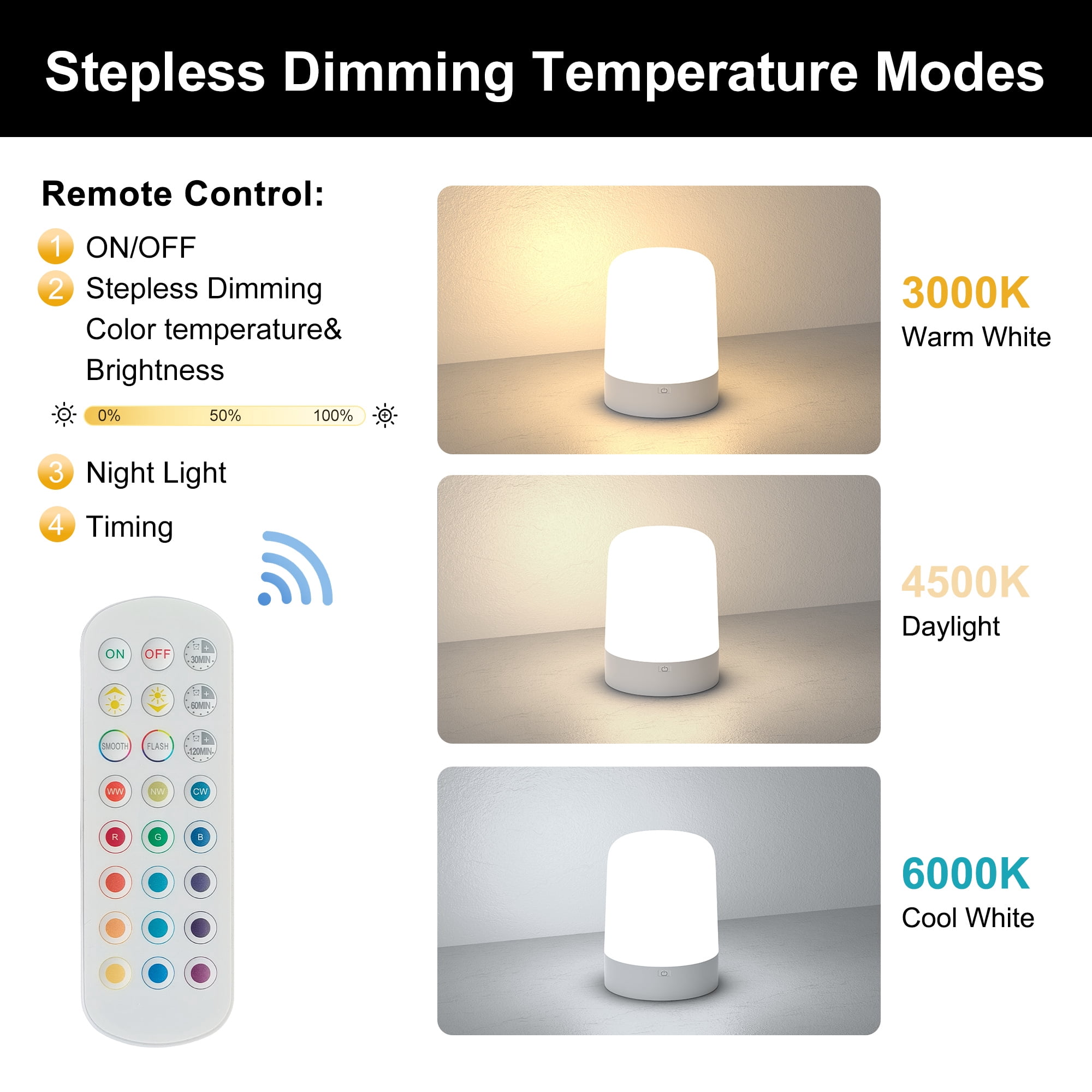 Stepless Dimming Temperature Modes

Remote Control:

1 ON/OFF

2 Stepless Dimming Color temperature& Brightness

0% 50% 100%

3 Night Light

4 Timing

ON OFF 30MIN
60MIN
SMOOTH FLASH 120MIN
WW NW CW
R G B

3000K
Warm White

4500K
Daylight

6000K
Cool White